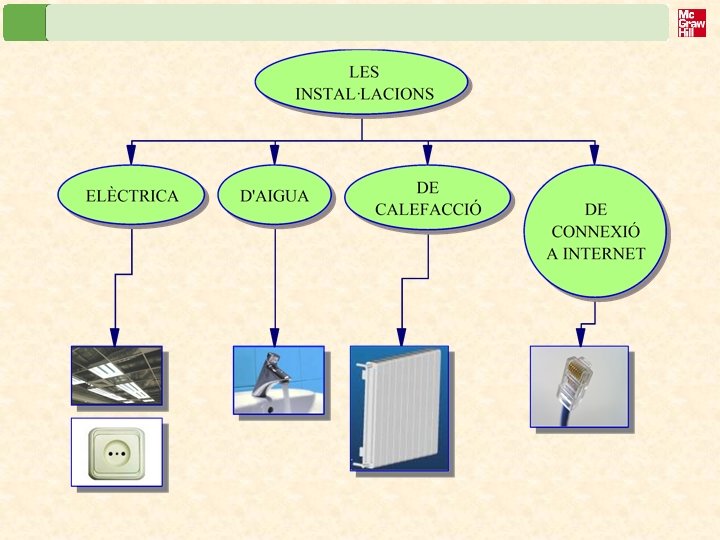 Mc Graw Hill

LES INSTAL·LACIONS

ELÈCTRICA

D'AIGUA

DE CALEFACCIÓ

DE CONNEXIÓ A INTERNET